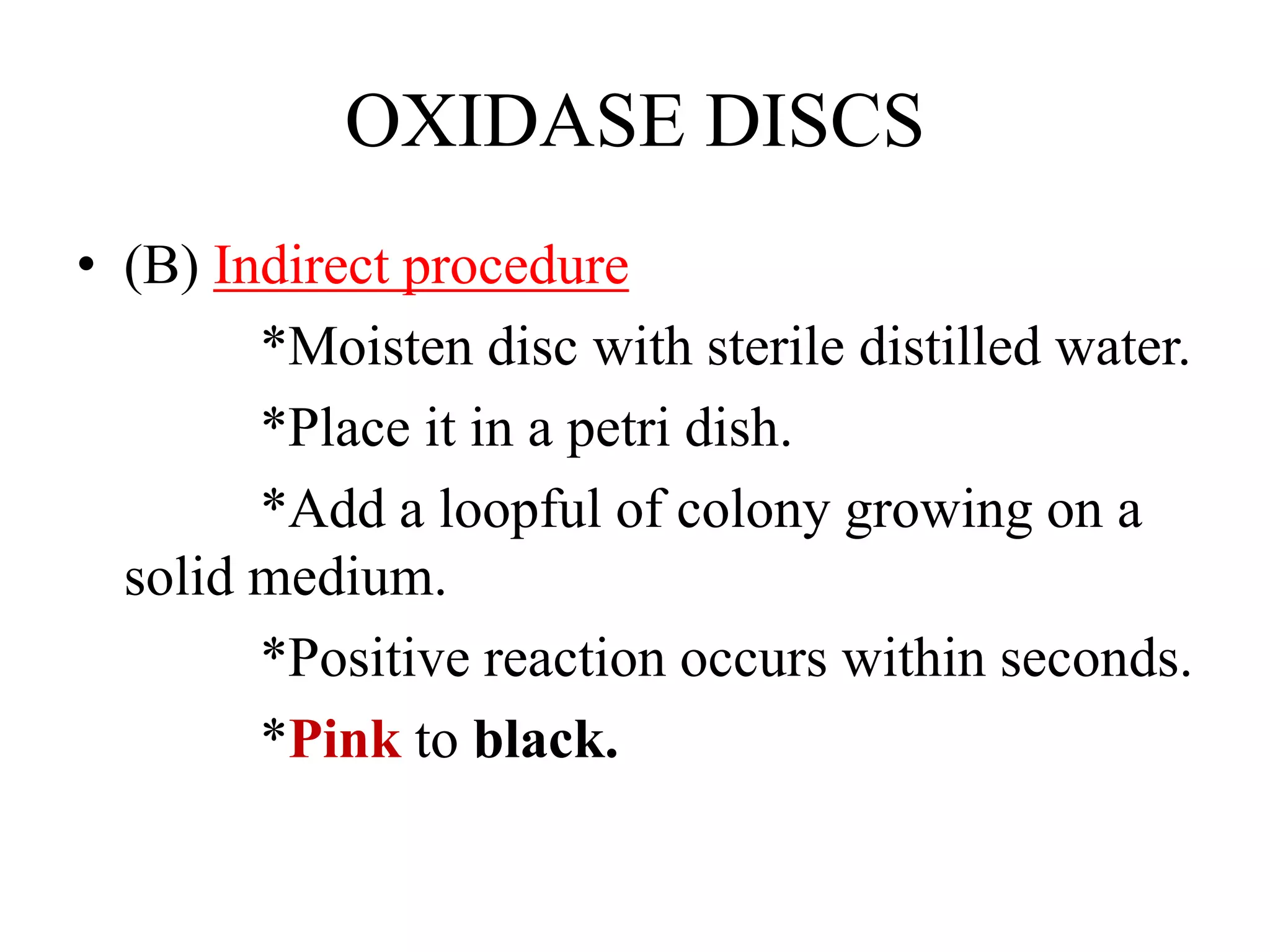 OXIDASE DISCS

• (B) Indirect procedure

*Moisten disc with sterile distilled water.

*Place it in a petri dish.

*Add a loopful of colony growing on a solid medium.

*Positive reaction occurs within seconds.

*Pink to black.